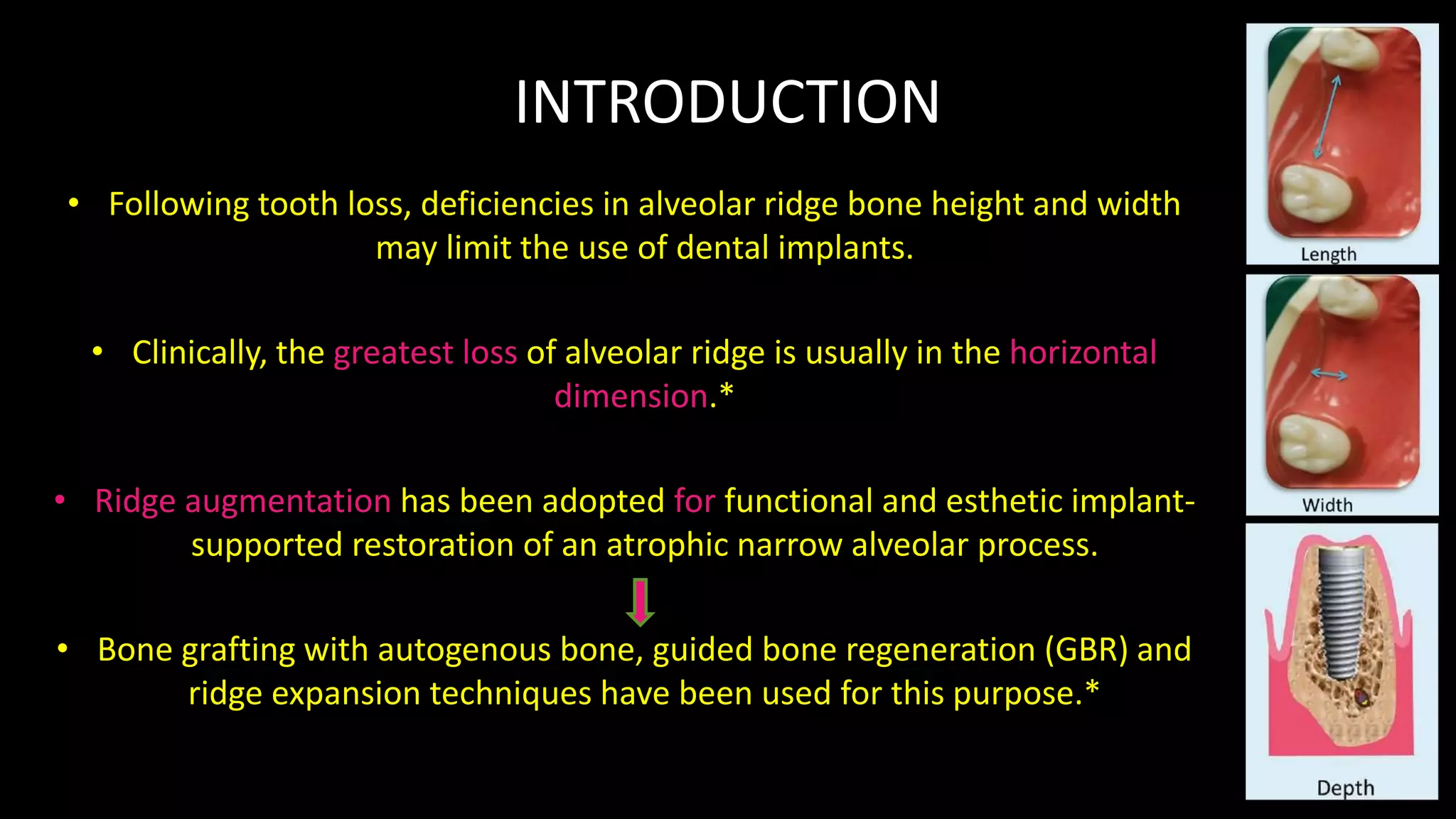 INTRODUCTION

• Following tooth loss, deficiencies in alveolar ridge bone height and width may limit the use of dental implants.

• Clinically, the greatest loss of alveolar ridge is usually in the horizontal dimension.*

• Ridge augmentation has been adopted for functional and esthetic implant-supported restoration of an atrophic narrow alveolar process.

• Bone grafting with autogenous bone, guided bone regeneration (GBR) and ridge expansion techniques have been used for this purpose.*

Length

Width

Depth